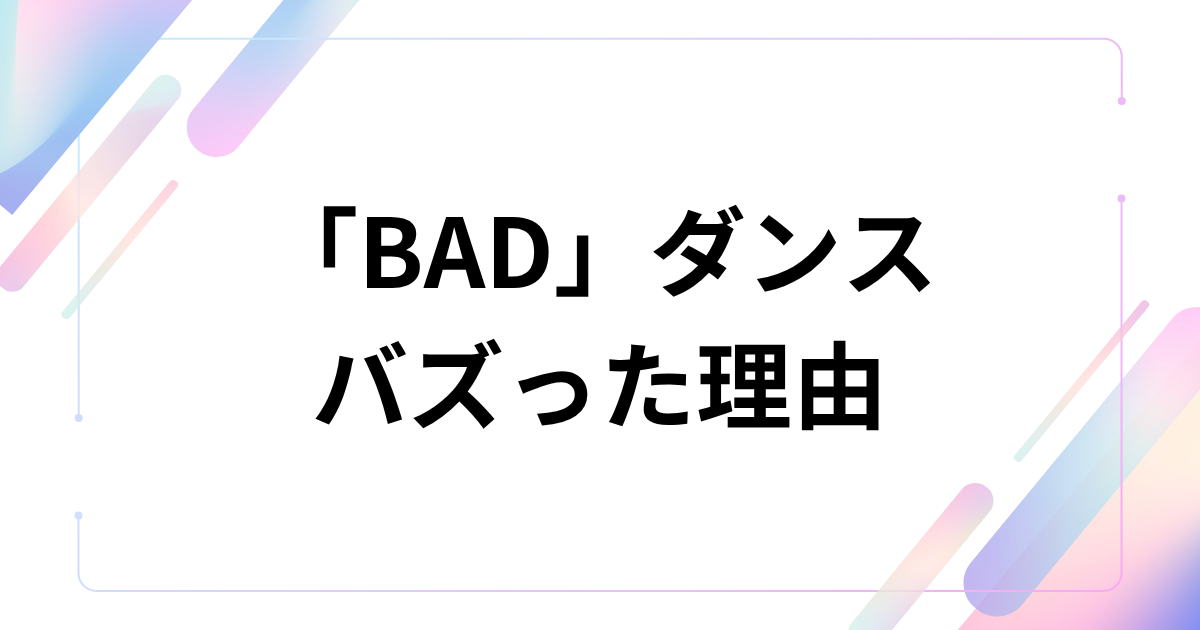 「BAD」ダンス
バズった理由